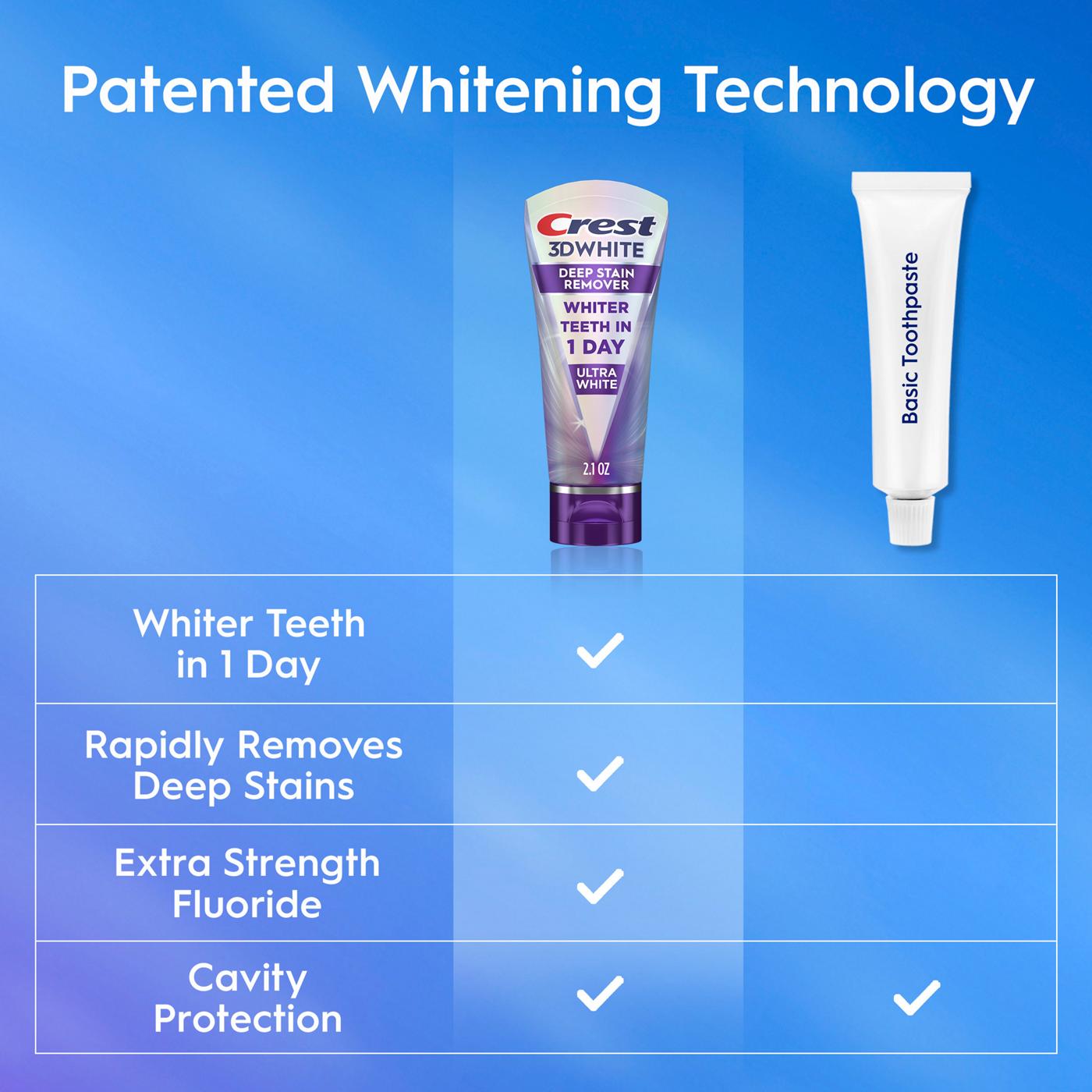 Patented Whitening Technology

Crest 3DWHITE DEEP STAIN REMOVER WHITER TEETH IN 1 DAY ULTRA WHITE 2.1 OZ

Basic Toothpaste

| | | |
|---|---|---|
| Whiter Teeth in 1 Day | ✓ | |
| Rapidly Removes Deep Stains | ✓ | |
| Extra Strength Fluoride | ✓ | |
| Cavity Protection | ✓ | ✓ |